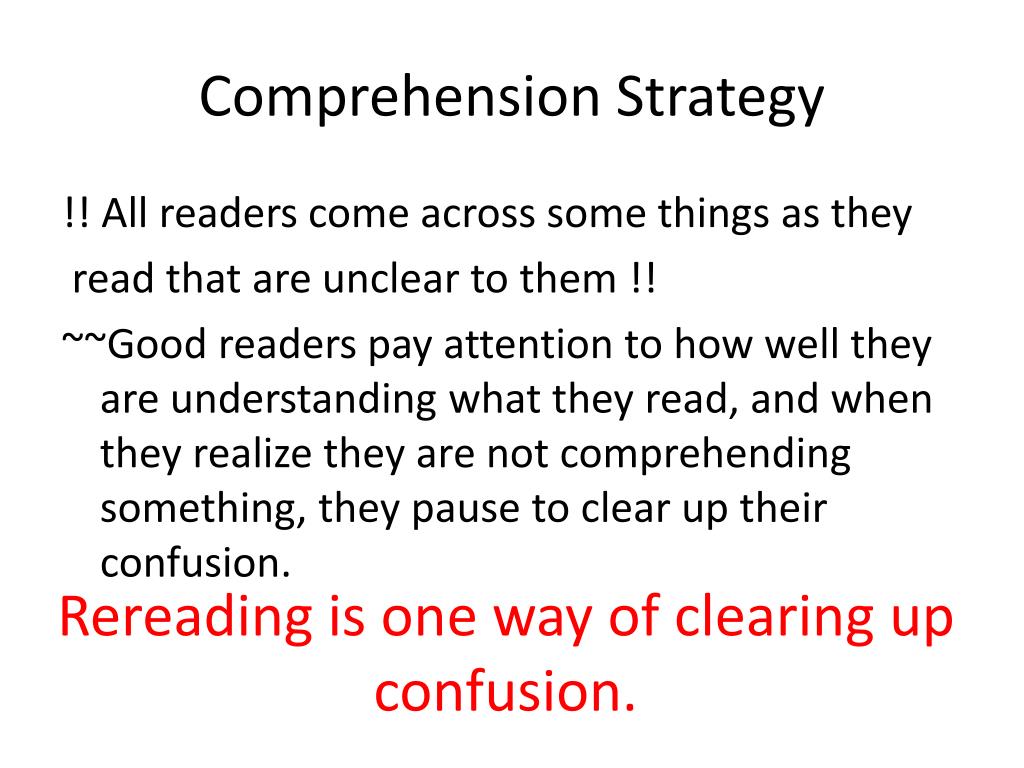 Comprehension Strategy

!! All readers come across some things as they read that are unclear to them !!

~~Good readers pay attention to how well they are understanding what they read, and when they realize they are not comprehending something, they pause to clear up their confusion.

Rereading is one way of clearing up confusion.